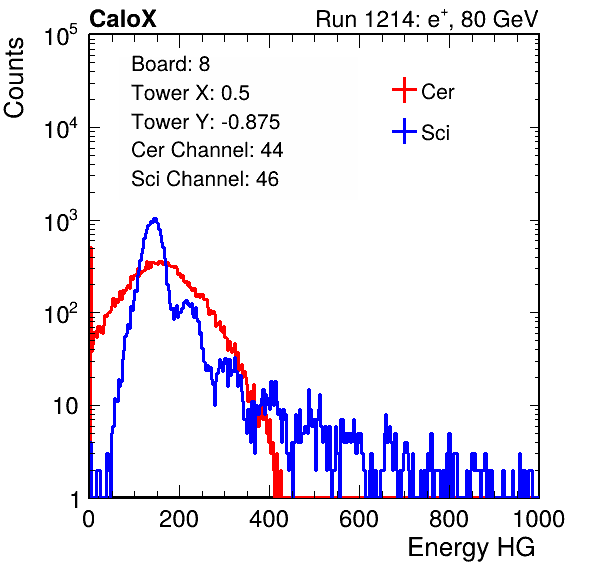 CaloX

Run 1214: $e^{+}$, 80 GeV

Counts

$10^5$
$10^4$
$10^3$
$10^2$
10
1

Board: 8
Tower X: 0.5
Tower Y: -0.875
Cer Channel: 44
Sci Channel: 46

Cer
Sci

0
200
400
600
800
1000

Energy HG